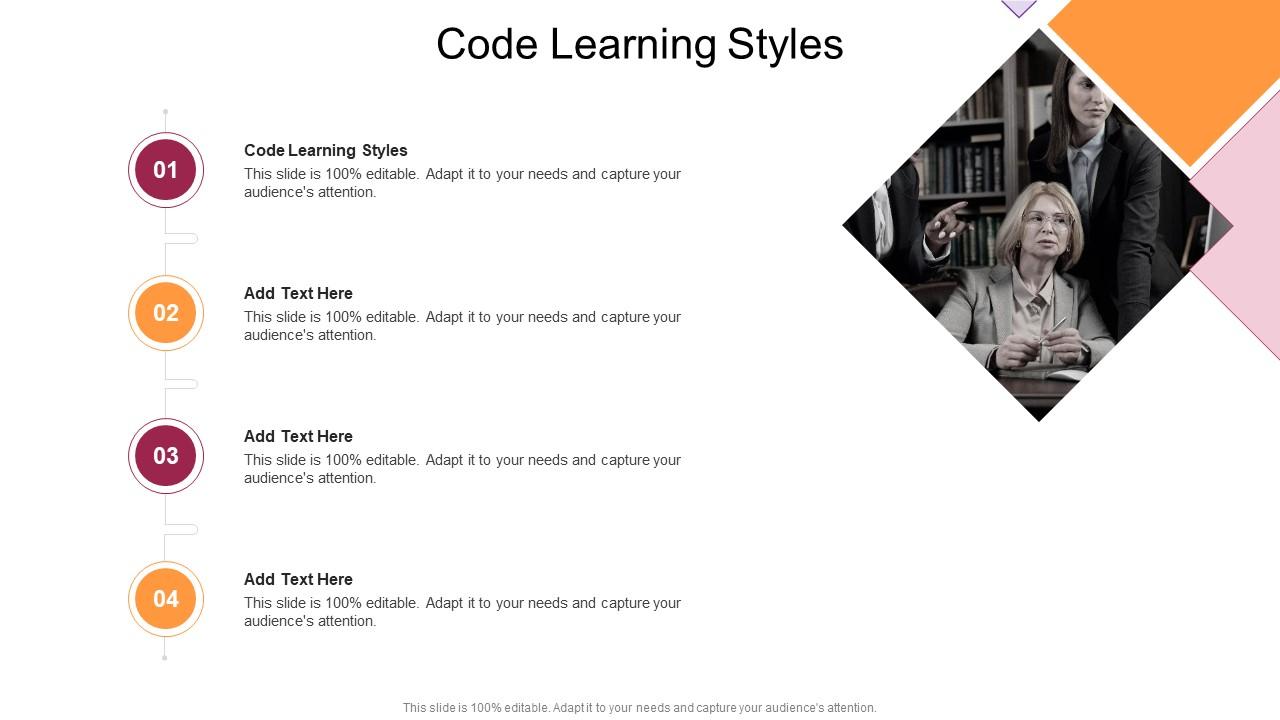 Code Learning Styles

01

Code Learning Styles
This slide is 100% editable. Adapt it to your needs and capture your audience's attention.

02

Add Text Here
This slide is 100% editable. Adapt it to your needs and capture your audience's attention.

03

Add Text Here
This slide is 100% editable. Adapt it to your needs and capture your audience's attention.

04

Add Text Here
This slide is 100% editable. Adapt it to your needs and capture your audience's attention.

This slide is 100% editable. Adapt it to your needs and capture your audience's attention.